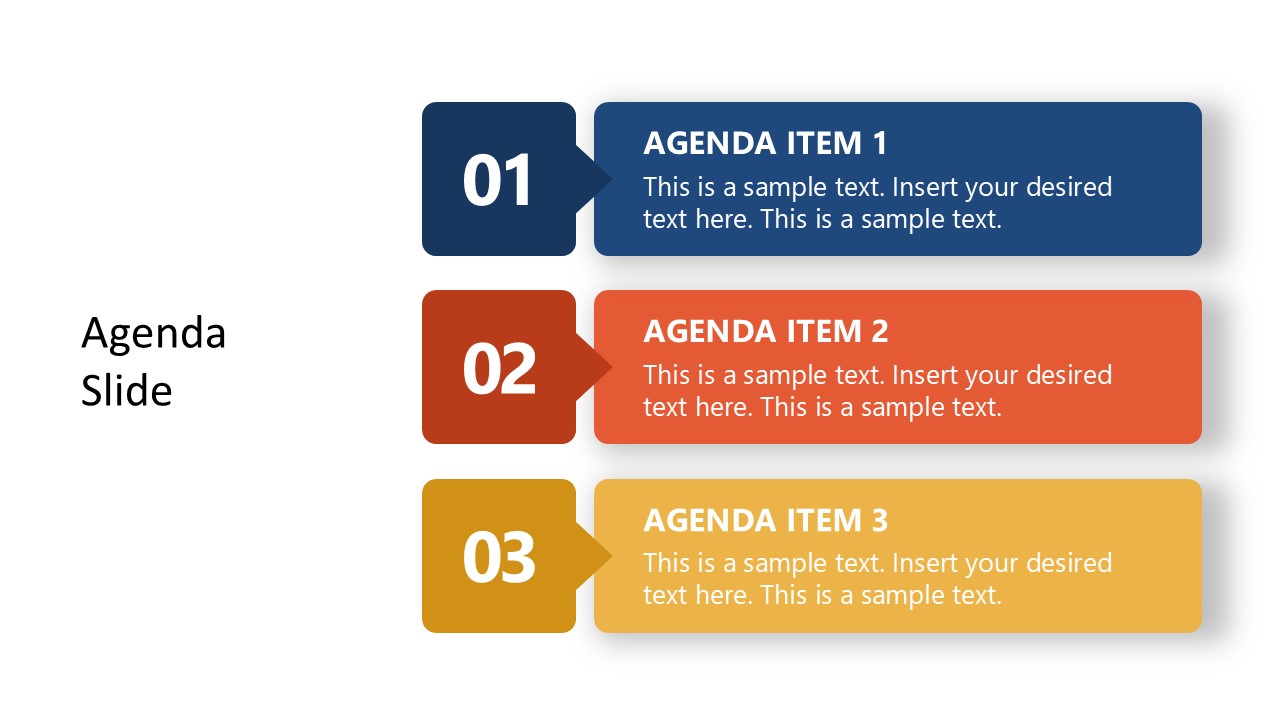 Agenda Slide

01

AGENDA ITEM 1

This is a sample text. Insert your desired text here. This is a sample text.

02

AGENDA ITEM 2

This is a sample text. Insert your desired text here. This is a sample text.

03

AGENDA ITEM 3

This is a sample text. Insert your desired text here. This is a sample text.